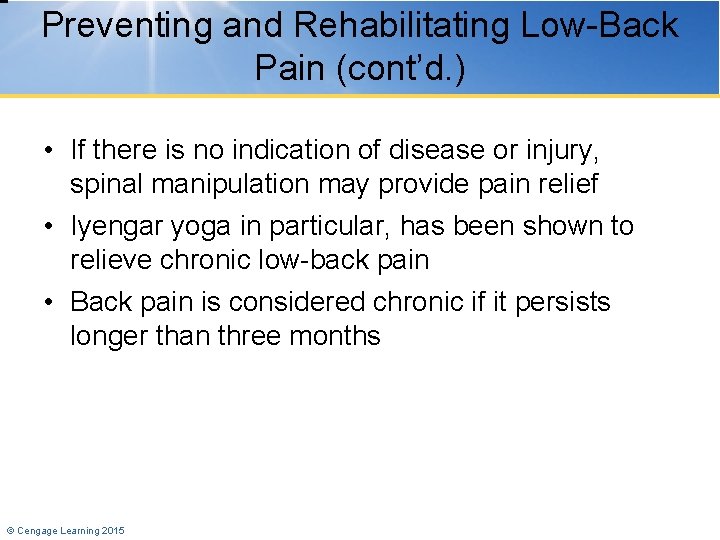 Preventing and Rehabilitating Low-Back Pain (cont'd.)

• If there is no indication of disease or injury, spinal manipulation may provide pain relief

• Iyengar yoga in particular, has been shown to relieve chronic low-back pain

• Back pain is considered chronic if it persists longer than three months

© Cengage Learning 2015